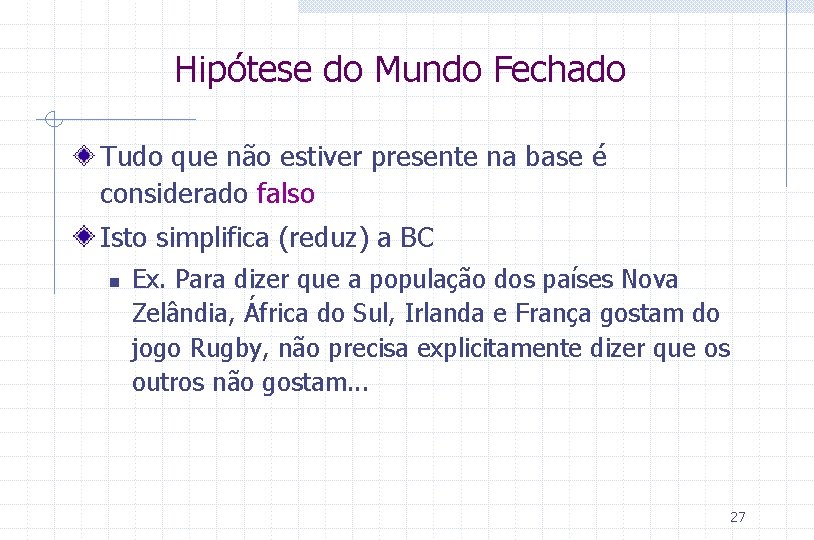 Hipótese do Mundo Fechado

Tudo que não estiver presente na base é considerado falso

Isto simplifica (reduz) a BC

Ex. Para dizer que a população dos países Nova Zelândia, África do Sul, Irlanda e França gostam do jogo Rugby, não precisa explicitamente dizer que os outros não gostam...

27